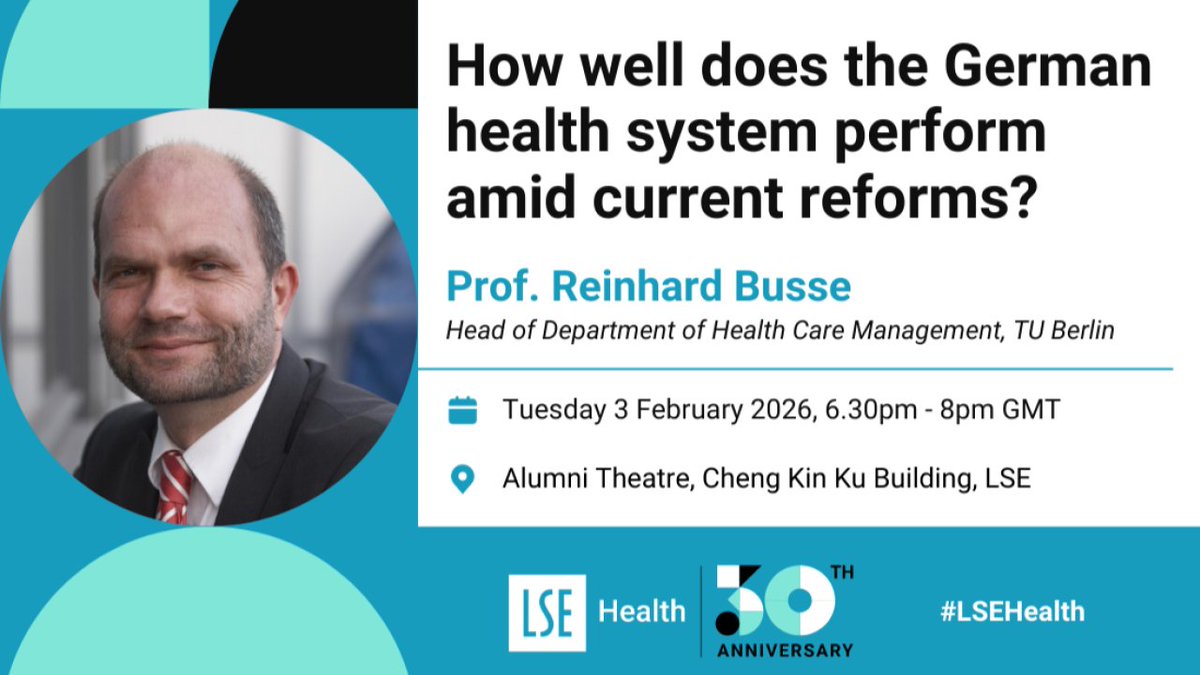 How well does the German health system perform amid current reforms?

Prof. Reinhard Busse

Head of Department of Health Care Management, TU Berlin

Tuesday 3 February 2026, 6.30pm - 8pm GMT

Alumni Theatre, Cheng Kin Ku Building, LSE

LSE Health

30TH ANNIVERSARY

#LSEHealth